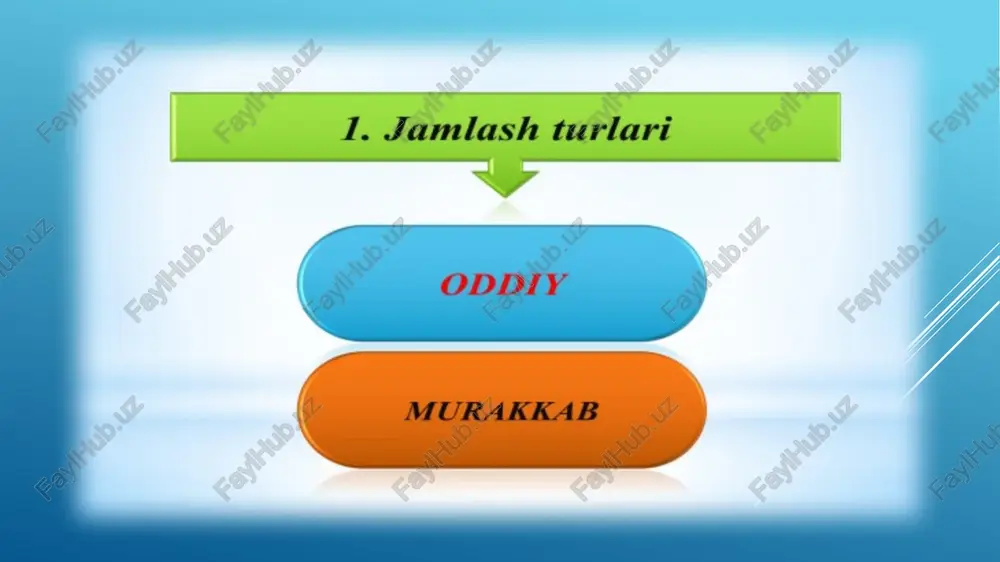 1. Jamlash turlari

ODDIY

MURAKKAB

FaylHub.uz